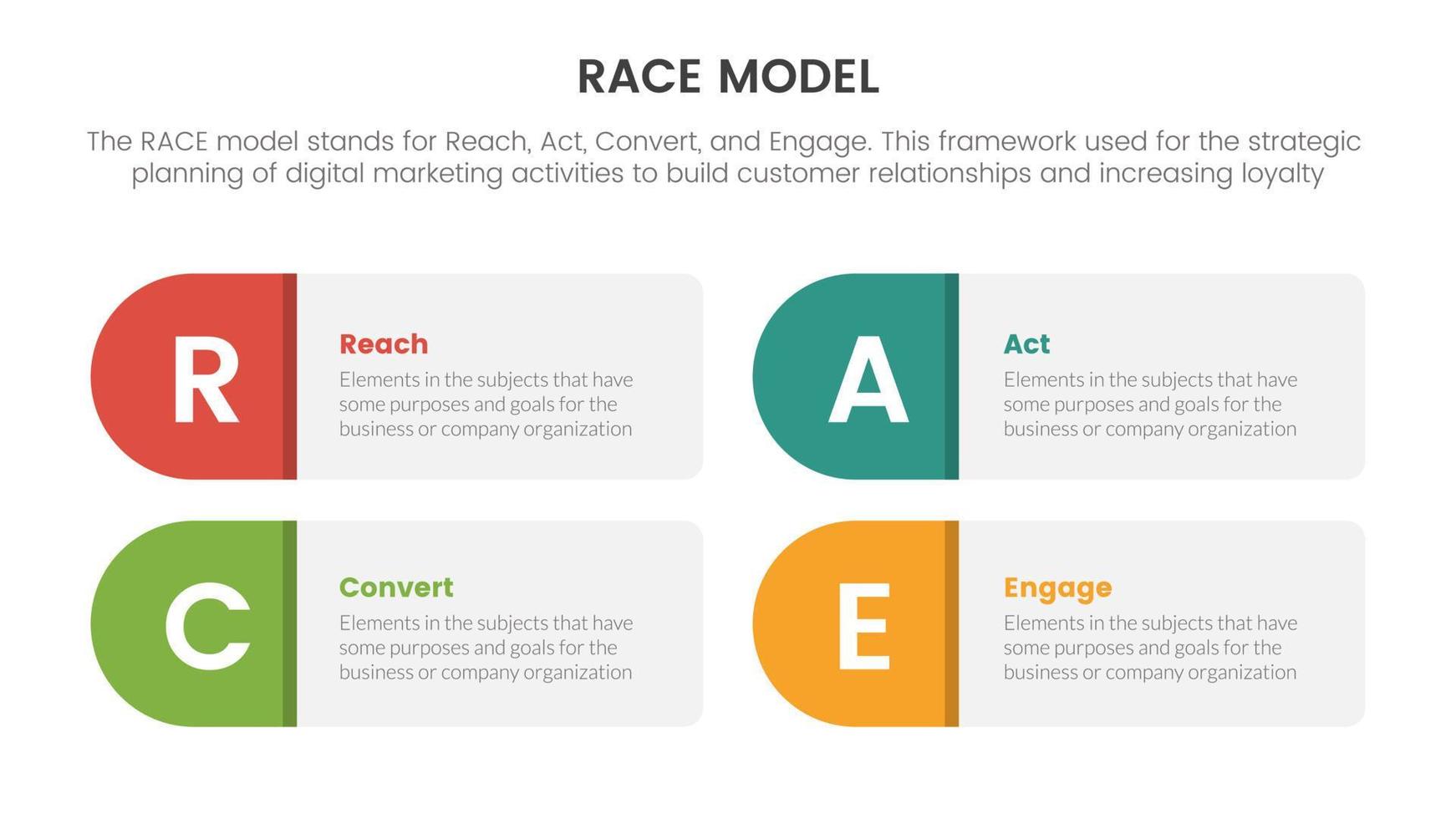 RACE MODEL

The RACE model stands for Reach, Act, Convert, and Engage. This framework used for the strategic planning of digital marketing activities to build customer relationships and increasing loyalty

R

Reach

Elements in the subjects that have some purposes and goals for the business or company organization

A

Act

Elements in the subjects that have some purposes and goals for the business or company organization

C

Convert

Elements in the subjects that have some purposes and goals for the business or company organization

E

Engage

Elements in the subjects that have some purposes and goals for the business or company organization